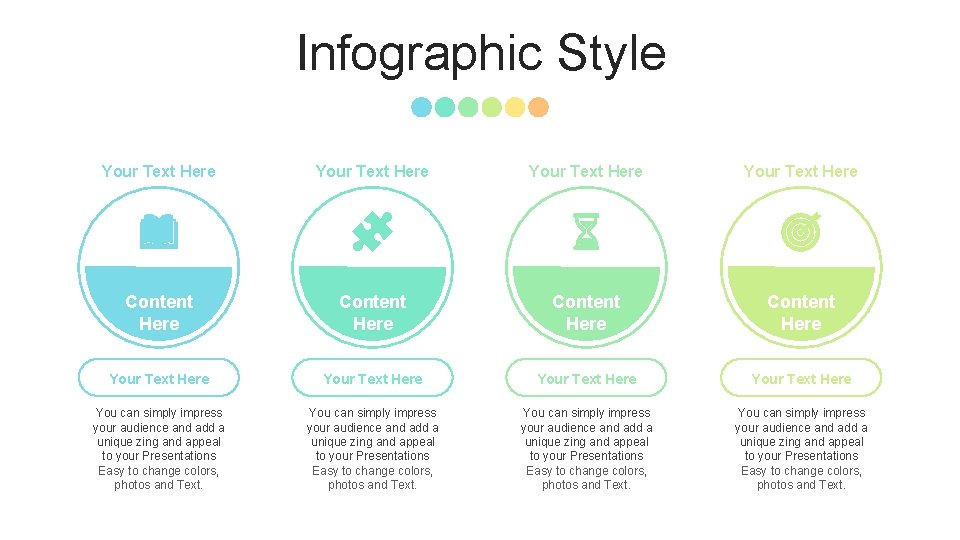 Infographic Style

Your Text Here

Content Here

Your Text Here

You can simply impress your audience and add a unique zing and appeal to your Presentations Easy to change colors, photos and Text.

Your Text Here

Content Here

Your Text Here

You can simply impress your audience and add a unique zing and appeal to your Presentations Easy to change colors, photos and Text.

Your Text Here

Content Here

Your Text Here

You can simply impress your audience and add a unique zing and appeal to your Presentations Easy to change colors, photos and Text.

Your Text Here

Content Here

Your Text Here

You can simply impress your audience and add a unique zing and appeal to your Presentations Easy to change colors, photos and Text.